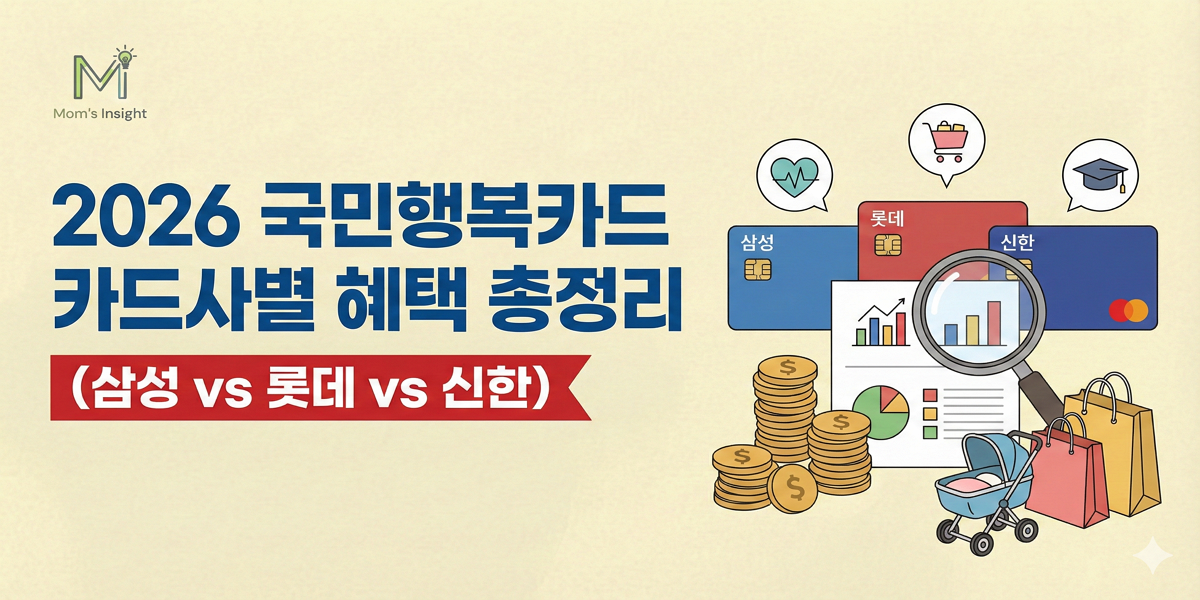 Mi
Mom's Insight

2026 국민행복카드
카드사별 혜택 총정리

(삼성 vs 롯데 vs 신한)

삼성

롯데

신한